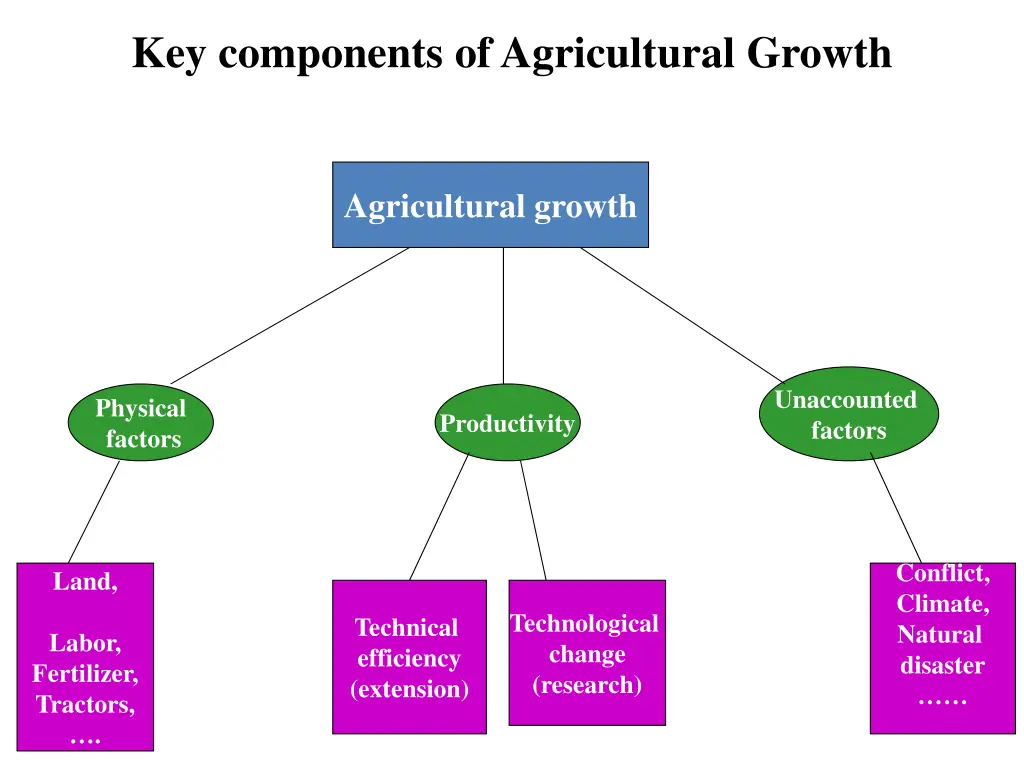 Key components of Agricultural Growth

Agricultural growth

Physical factors

Productivity

Unaccounted factors

Land,

Labor,
Fertilizer,
Tractors,
….

Technical efficiency (extension)

Technological change (research)

Conflict,
Climate,
Natural disaster
……